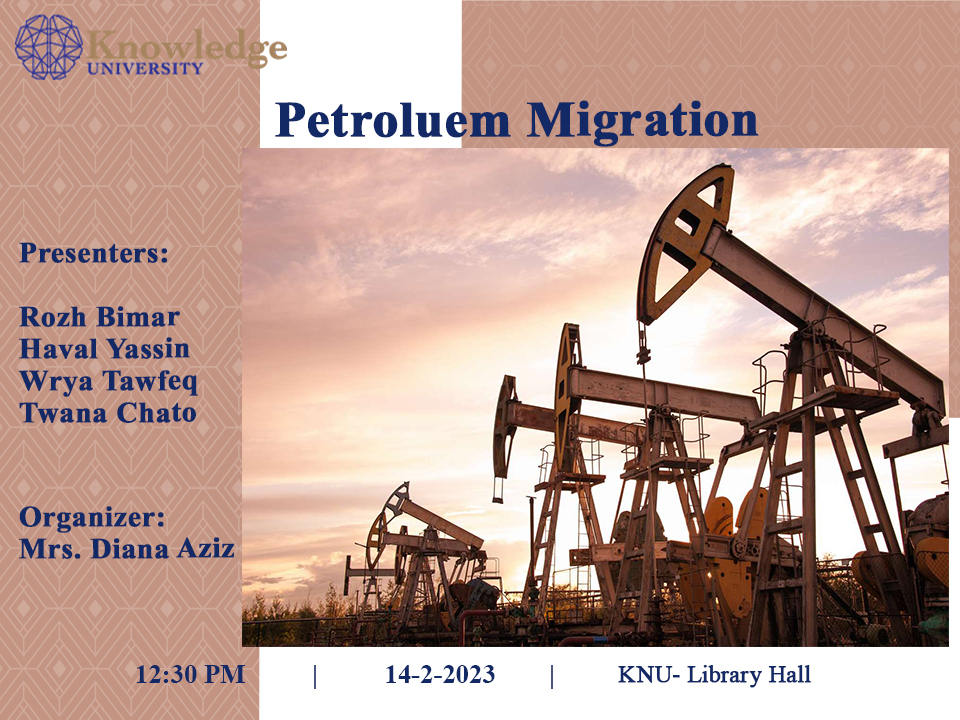 Knowledge
UNIVERSITY

Petroluem Migration

Presenters:

Rozh Bimar
Haval Yassin
Wrya Tawfeq
Twana Chato

Organizer:
Mrs. Diana Aziz

12:30 PM | 14-2-2023 | KNU- Library Hall